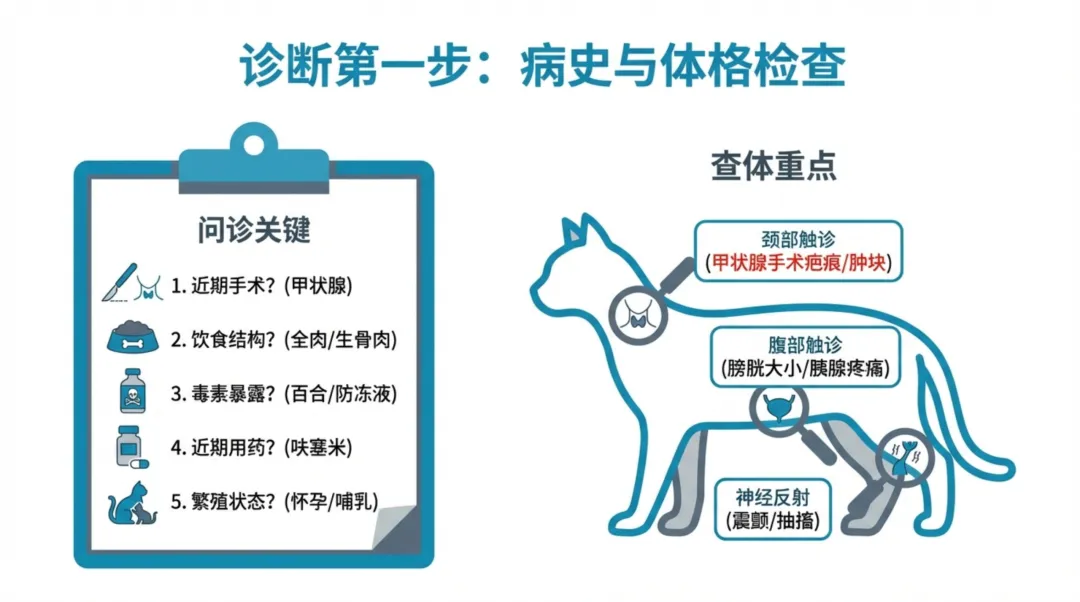 诊断第一步：病史与体格检查

问诊关键

1. 近期手术？(甲状腺)

2. 饮食结构？(全肉/生骨肉)

3. 毒素暴露？(百合/防冻液)

4. 近期用药？(呋塞米)

5. 繁殖状态？(怀孕/哺乳)

查体重点

颈部触诊
(甲状腺手术疤痕/肿块)

腹部触诊
(膀胱大小/胰腺疼痛)

神经反射
(震颤/抽搐)